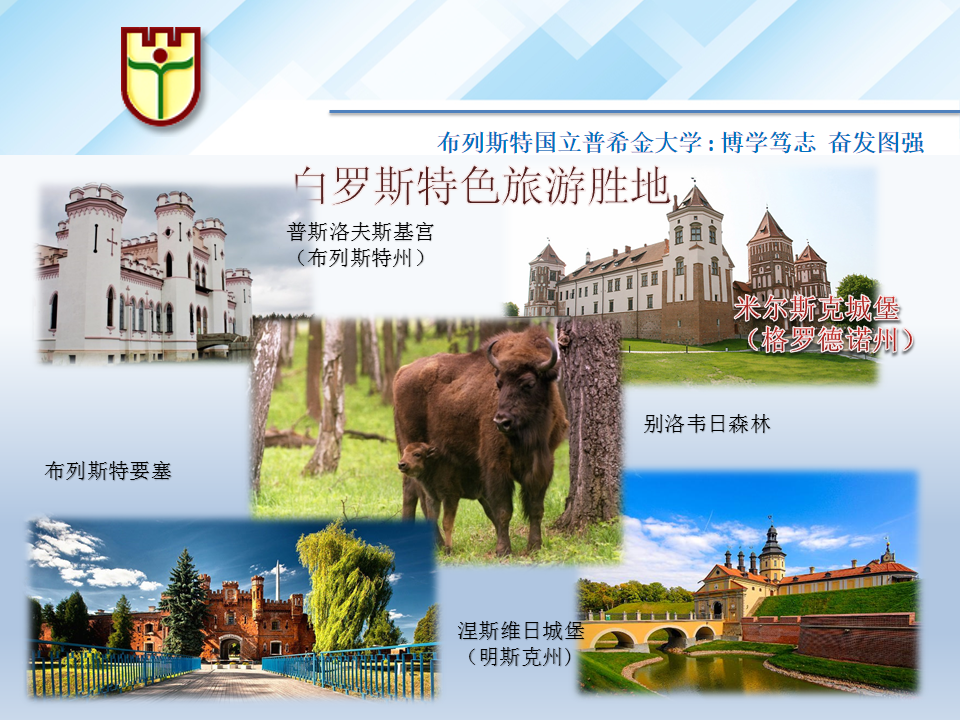 布列斯特国立普希金大学：博学笃志 奋发图强

白罗斯特色旅游胜地

普斯洛夫斯基宫
（布列斯特州）

米尔斯克城堡
（格罗德诺州）

别洛韦日森林

布列斯特要塞

涅斯维日城堡
（明斯克州）